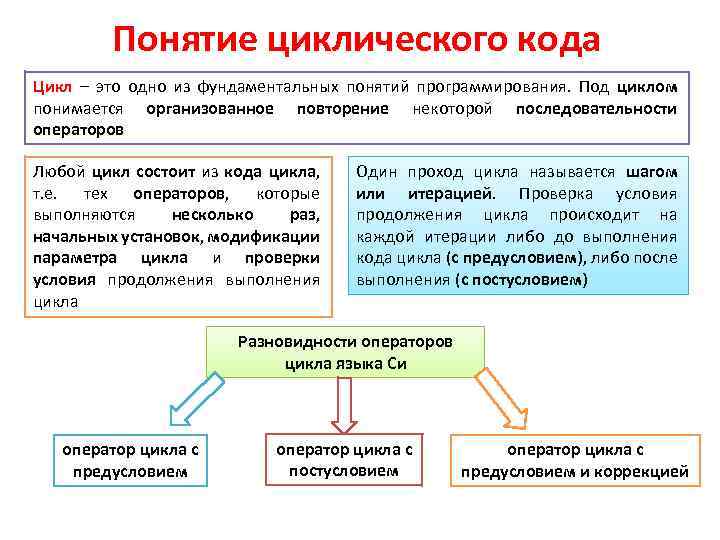 Понятие циклического кода

Цикл – это одно из фундаментальных понятий программирования. Под циклом понимается организованное повторение некоторой последовательности операторов

Любой цикл состоит из кода цикла, т.е. тех операторов, которые выполняются несколько раз, начальных установок, модификации параметра цикла и проверки условия продолжения выполнения цикла

Один проход цикла называется шагом или итерацией. Проверка условия продолжения цикла происходит на каждой итерации либо до выполнения кода цикла (с предусловием), либо после выполнения (с постусловием)

Разновидности операторов цикла языка Си

оператор цикла с предусловием

оператор цикла с постусловием

оператор цикла с предусловием и коррекцией